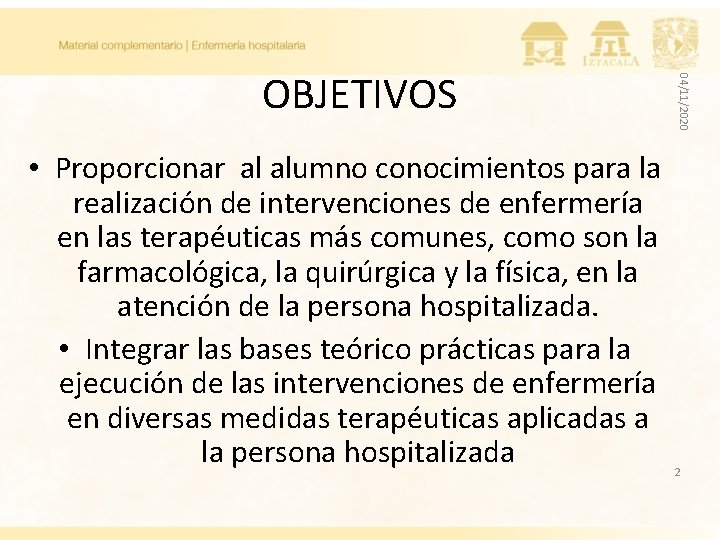 Material complementario | Enfermería hospitalaria

IZTACALA

04/11/2020

OBJETIVOS

• Proporcionar al alumno conocimientos para la realización de intervenciones de enfermería en las terapéuticas más comunes, como son la farmacológica, la quirúrgica y la física, en la atención de la persona hospitalizada.

• Integrar las bases teórico prácticas para la ejecución de las intervenciones de enfermería en diversas medidas terapéuticas aplicadas a la persona hospitalizada

2